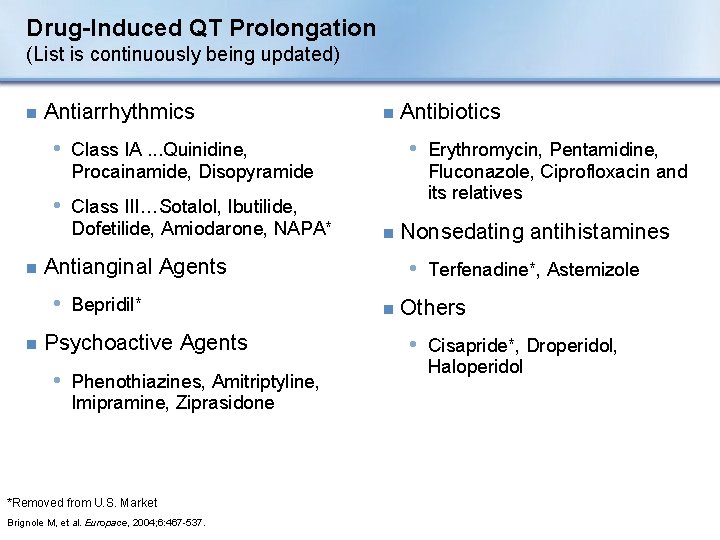 Drug-Induced QT Prolongation
(List is continuously being updated)

Antiarrhythmics

Class IA ...Quinidine, Procainamide, Disopyramide

Class III…Sotalol, Ibutilide, Dofetilide, Amiodarone, NAPA*

Antianginal Agents

Bepridil*

Psychoactive Agents

Phenothiazines, Amitriptyline, Imipramine, Ziprasidone

Antibiotics

Erythromycin, Pentamidine, Fluconazole, Ciprofloxacin and its relatives

Nonsedating antihistamines

Terfenadine*, Astemizole

Others

Cisapride*, Droperidol, Haloperidol

*Removed from U.S. Market

Brignole M, et al. Europace, 2004;6:467-537.